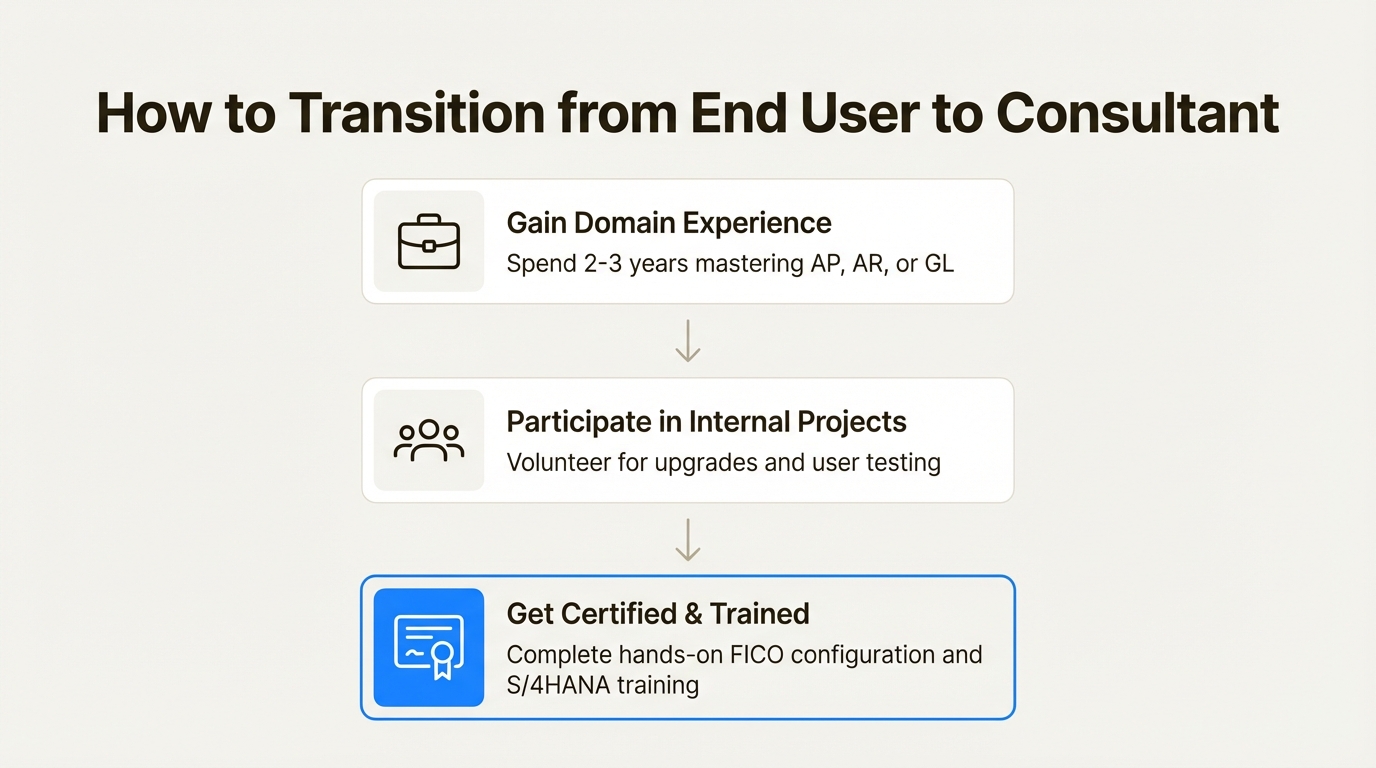 How to Transition from End User to Consultant

Gain Domain Experience
Spend 2-3 years mastering AP, AR, or GL

Participate in Internal Projects
Volunteer for upgrades and user testing

Get Certified & Trained
Complete hands-on FICO configuration and S/4HANA training